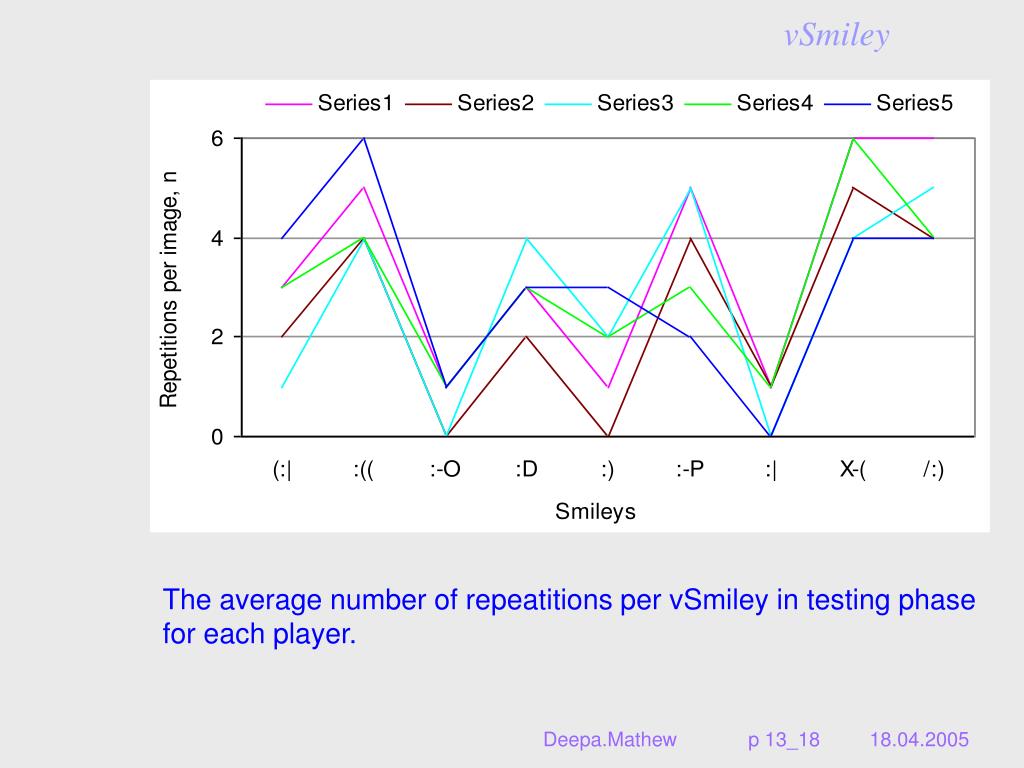 vSmiley

Series1 Series2 Series3 Series4 Series5

Repetitions per image, n

6
4
2
0

(:| :(( :-O :D :) :-P :| X-( /:)

Smileys

The average number of repeatitions per vSmiley in testing phase for each player.

Deepa.Mathew p 13_18 18.04.2005